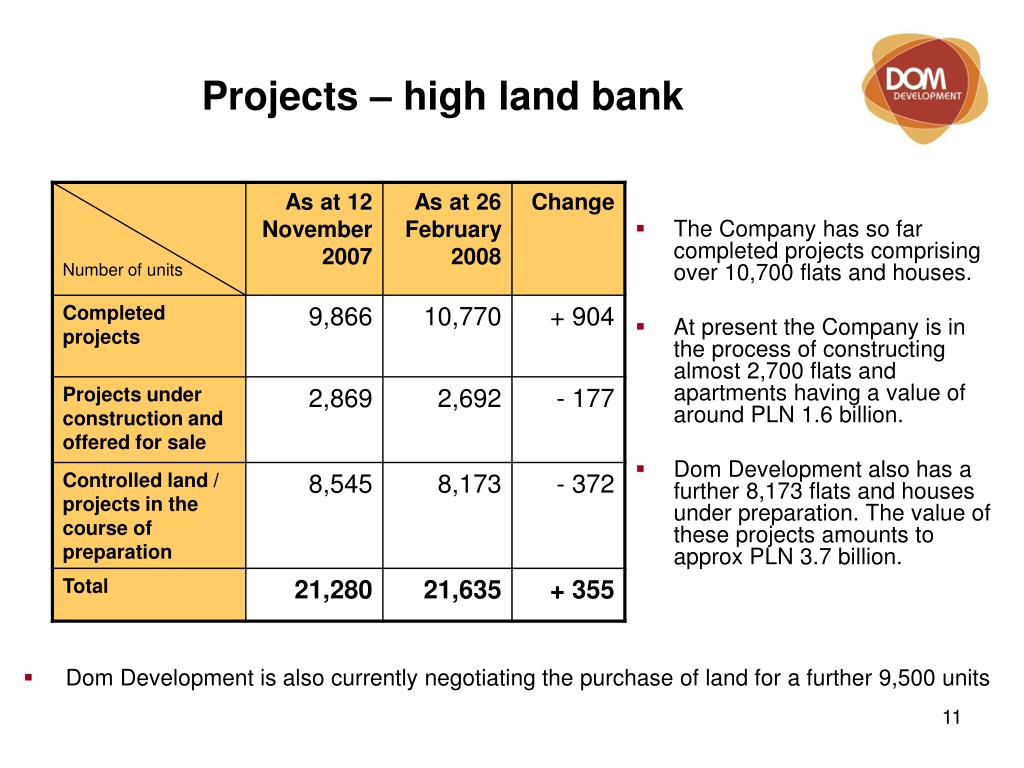 Projects – high land bank

DOM DEVELOPMENT

| Number of units | As at 12 November 2007 | As at 26 February 2008 | Change |
|---|---|---|---|
| Completed projects | 9,866 | 10,770 | + 904 |
| Projects under construction and offered for sale | 2,869 | 2,692 | - 177 |
| Controlled land / projects in the course of preparation | 8,545 | 8,173 | - 372 |
| Total | 21,280 | 21,635 | + 355 |

▪ The Company has so far completed projects comprising over 10,700 flats and houses.

▪ At present the Company is in the process of constructing almost 2,700 flats and apartments having a value of around PLN 1.6 billion.

▪ Dom Development also has a further 8,173 flats and houses under preparation. The value of these projects amounts to approx PLN 3.7 billion.

▪ Dom Development is also currently negotiating the purchase of land for a further 9,500 units

11